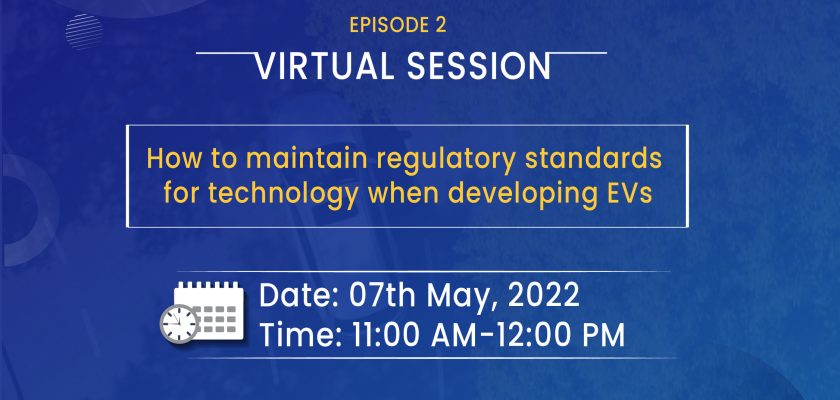 EPISODE 2

VIRTUAL SESSION

How to maintain regulatory standards for technology when developing EVs

Date: 07th May, 2022
Time: 11:00 AM-12:00 PM